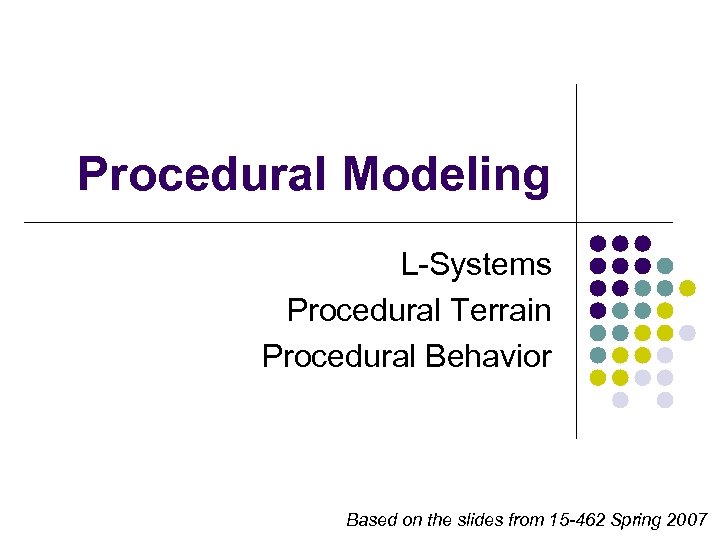 Procedural Modeling

L-Systems
Procedural Terrain
Procedural Behavior

Based on the slides from 15-462 Spring 2007